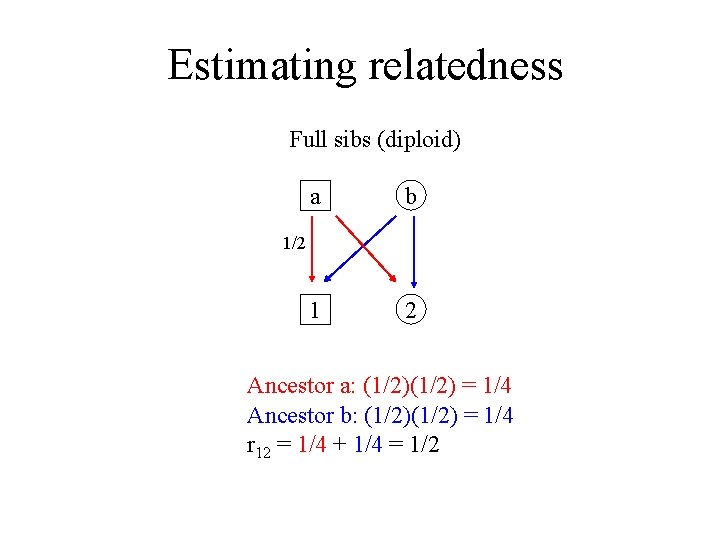 Estimating relatedness

Full sibs (diploid)

a
b
1/2
1
2

Ancestor a: (1/2)(1/2) = 1/4
Ancestor b: (1/2)(1/2) = 1/4
$r_{12}$ = 1/4 + 1/4 = 1/2